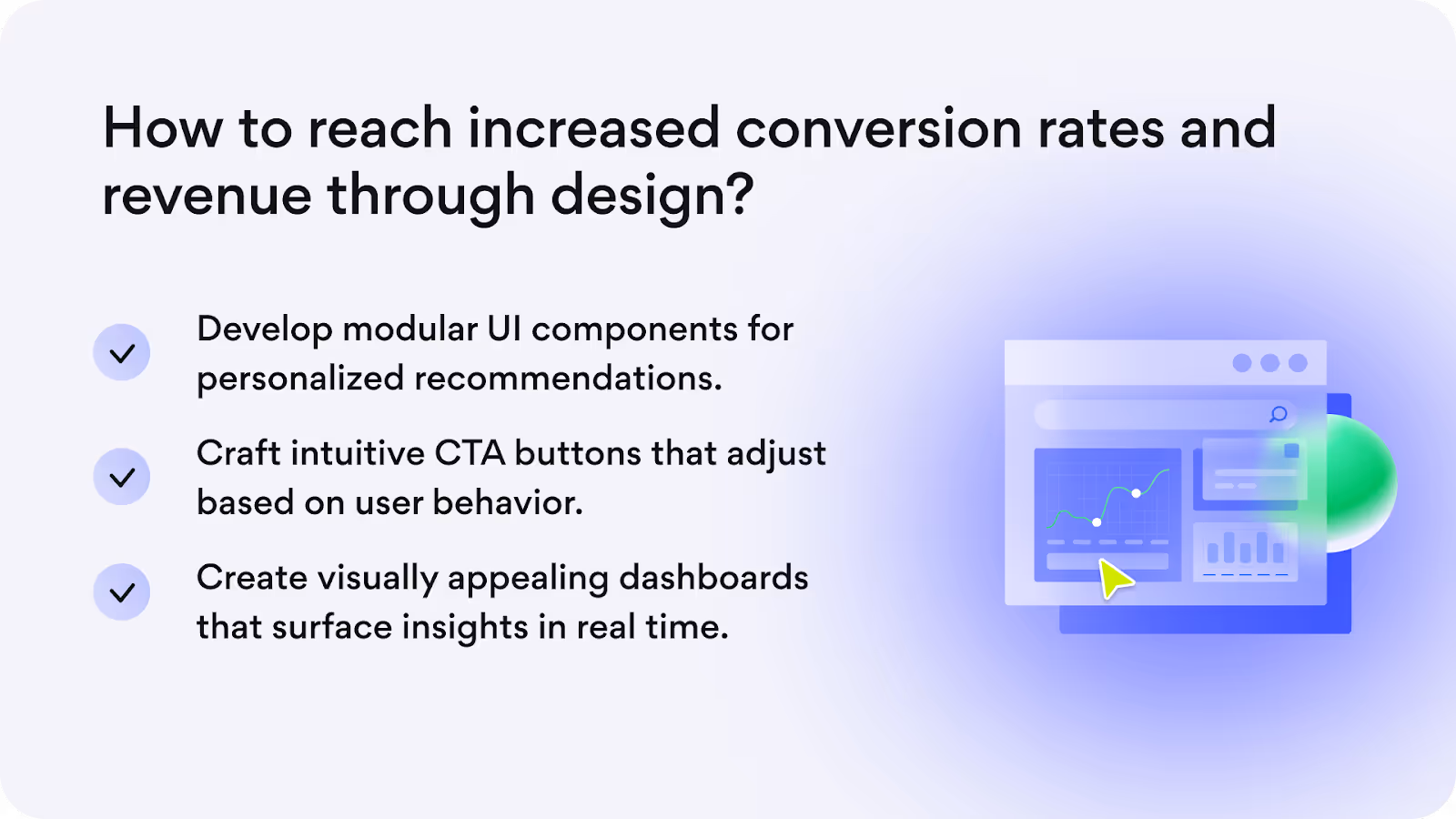 How to reach increased conversion rates and revenue through design?

Develop modular UI components for personalized recommendations.

Craft intuitive CTA buttons that adjust based on user behavior.

Create visually appealing dashboards that surface insights in real time.